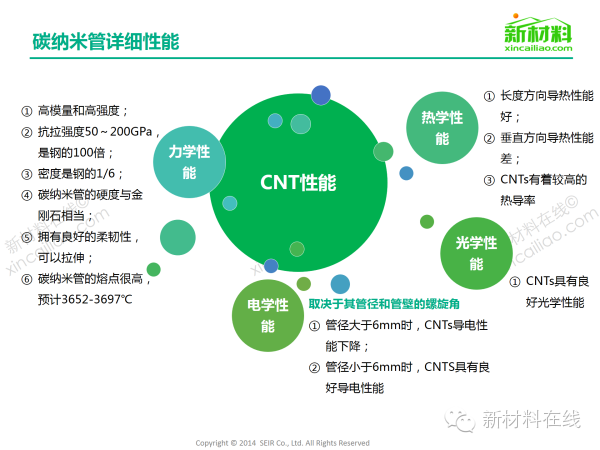 碳纳米管详细性能

新材料
xincailiao.com

① 高模量和高强度；
② 抗拉强度50～200GPa，是钢的100倍；
③ 密度是钢的1/6；
④ 碳纳米管的硬度与金刚石相当；
⑤ 拥有良好的柔韧性，可以拉伸；
⑥ 碳纳米管的熔点很高，预计3652-3697℃

力学性能

CNT性能

热学性能

① 长度方向导热性能好；
② 垂直方向导热性能差；
③ CNTs有着较高的热导率

光学性能

① CNTs具有良好光学性能

电学性能

取决于其管径和管壁的螺旋角
① 管径大于6mm时，CNTs导电性能下降；
② 管径小于6mm时，CNTS具有良好导电性能

新材料在线©
xincailiao.com

新材料在线

Copyright © 2014 SEIR Co., Ltd. All Rights Reserved